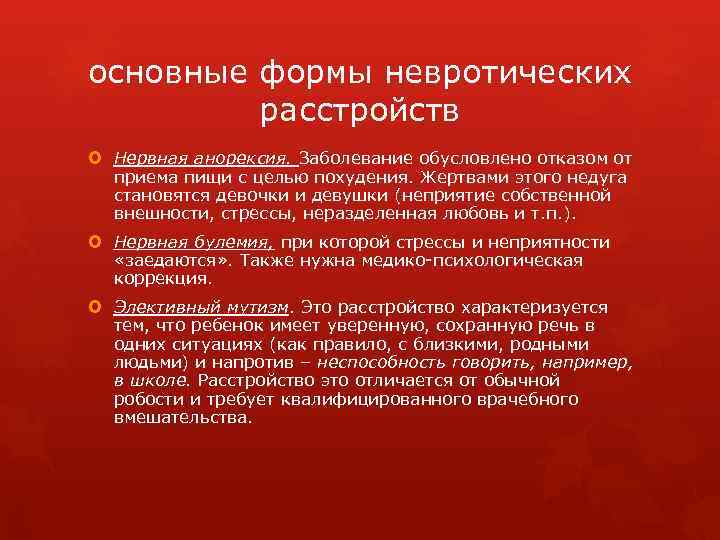 основные формы невротических расстройств

Нервная анорексия. Заболевание обусловлено отказом от приема пищи с целью похудения. Жертвами этого недуга становятся девочки и девушки (неприятие собственной внешности, стрессы, неразделенная любовь и т.п.).

Нервная булемия, при которой стрессы и неприятности «заедаются». Также нужна медико-психологическая коррекция.

Элективный мутизм. Это расстройство характеризуется тем, что ребенок имеет уверенную, сохранную речь в одних ситуациях (как правило, с близкими, родными людьми) и напротив – неспособность говорить, например, в школе. Расстройство это отличается от обычной робости и требует квалифицированного врачебного вмешательства.